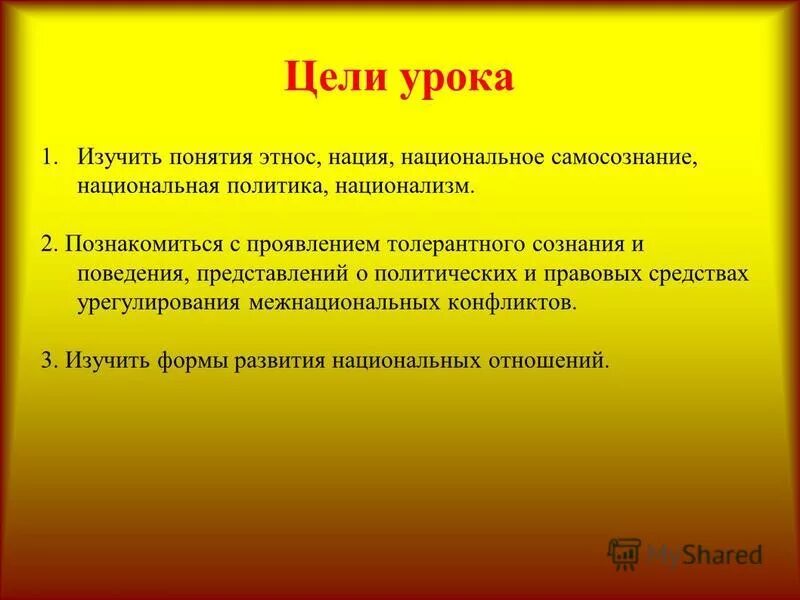 Цели урока

1. Изучить понятия этнос, нация, национальное самосознание, национальная политика, национализм.

2. Познакомиться с проявлением толерантного сознания и поведения, представлений о политических и правовых средствах урегулирования межнациональных конфликтов.

3. Изучить формы развития национальных отношений.

MyShared